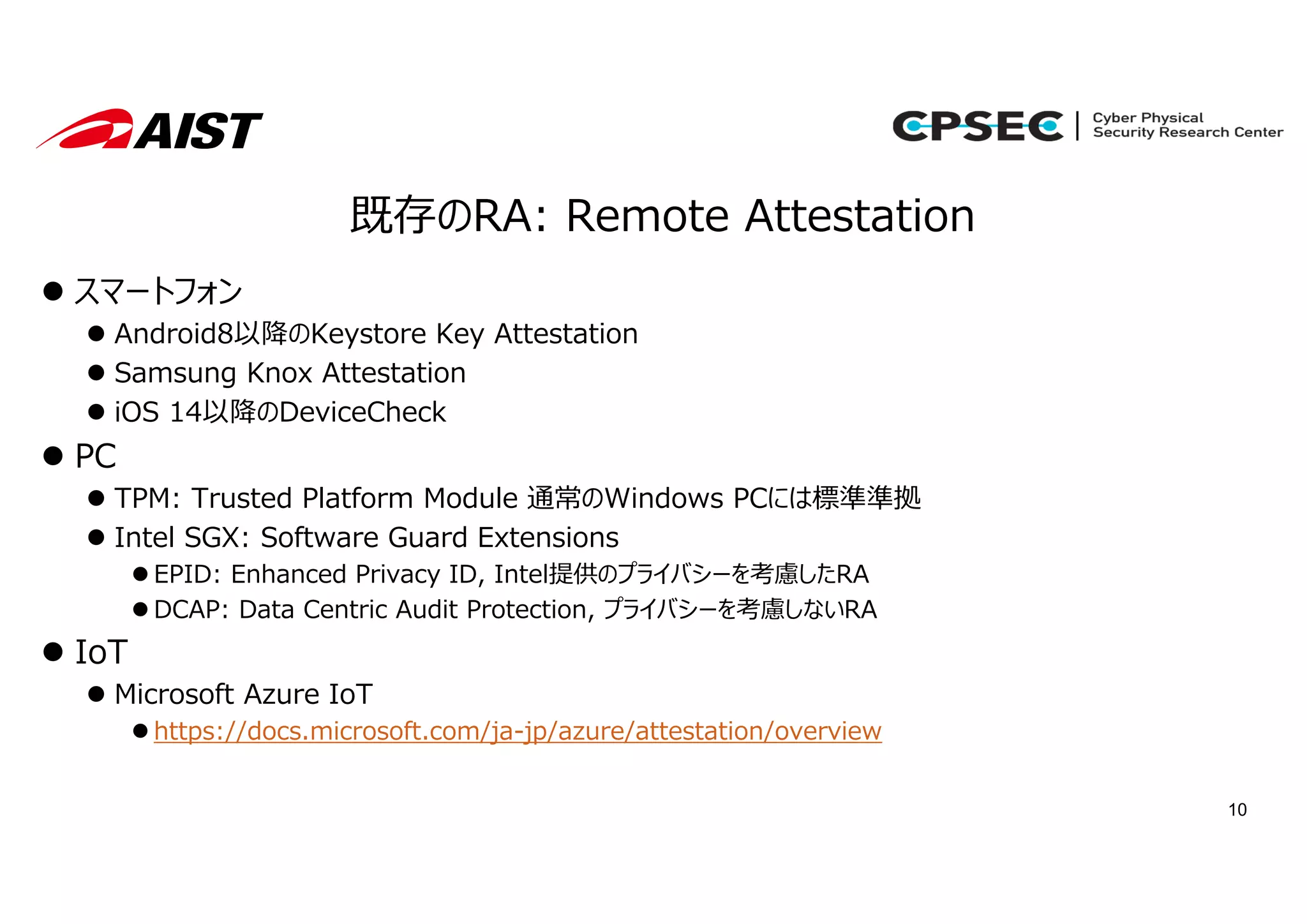 AIST

CPSEC | Cyber Physical Security Research Center

既存のRA: Remote Attestation

● スマートフォン
● Android8以降のKeystore Key Attestation
● Samsung Knox Attestation
● iOS 14以降のDeviceCheck
● PC
● TPM: Trusted Platform Module 通常のWindows PCには標準準拠
● Intel SGX: Software Guard Extensions
● EPID: Enhanced Privacy ID, Intel提供のプライバシーを考慮したRA
● DCAP: Data Centric Audit Protection, プライバシーを考慮しないRA
● IoT
● Microsoft Azure IoT
● https://docs.microsoft.com/ja-jp/azure/attestation/overview

10